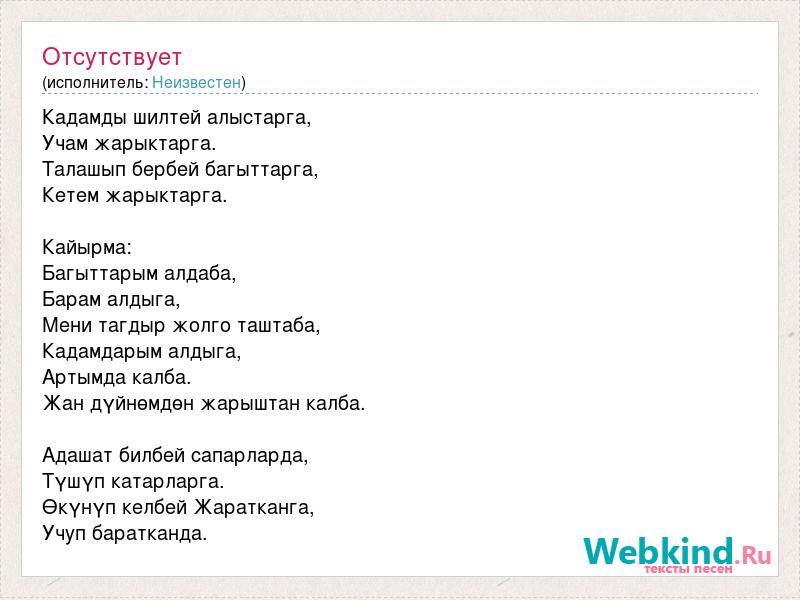 Отсутствует
(исполнитель: Неизвестен)

Кадамды шилтей алыстарга,
Учам жарыктарга.
Талашып бербей багыттарга,
Кетем жарыктарга.

Кайырма:
Багыттарым алдаба,
Барам алдыга,
Мени тагдыр жолго таштаба,
Кадамдарым алдыга,
Артымда калба.
Жан дүйнөмдөн жарыштан калба.

Адашат билбей сапарларда,
Түшүп катарларга.
Өкүнүп келбей Жаратканга,
Учуп баратканда.

Webkind.Ru
тексты песен